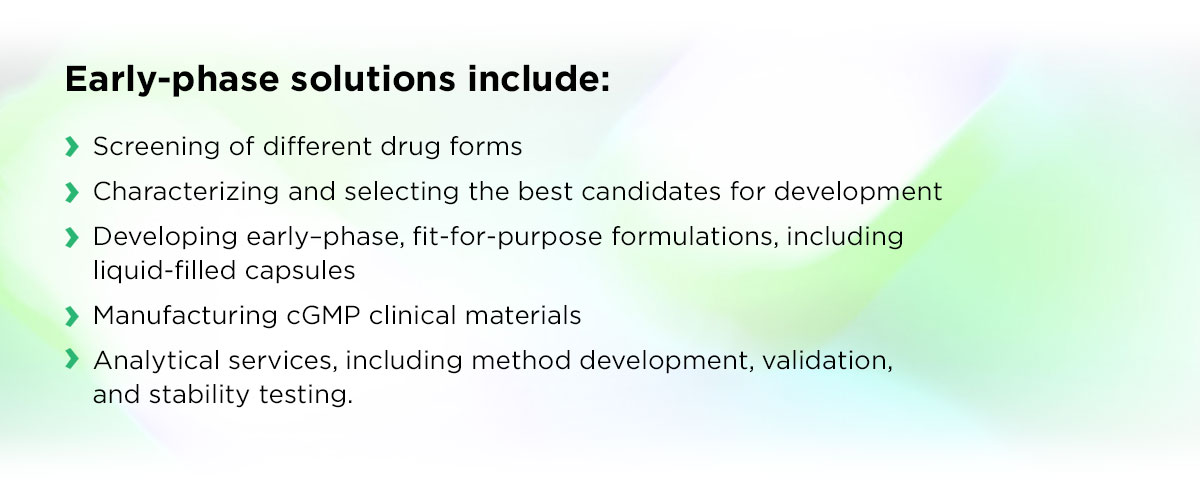 Early-phase solutions include:

› Screening of different drug forms

› Characterizing and selecting the best candidates for development

› Developing early–phase, fit-for-purpose formulations, including liquid-filled capsules

› Manufacturing cGMP clinical materials

› Analytical services, including method development, validation, and stability testing.